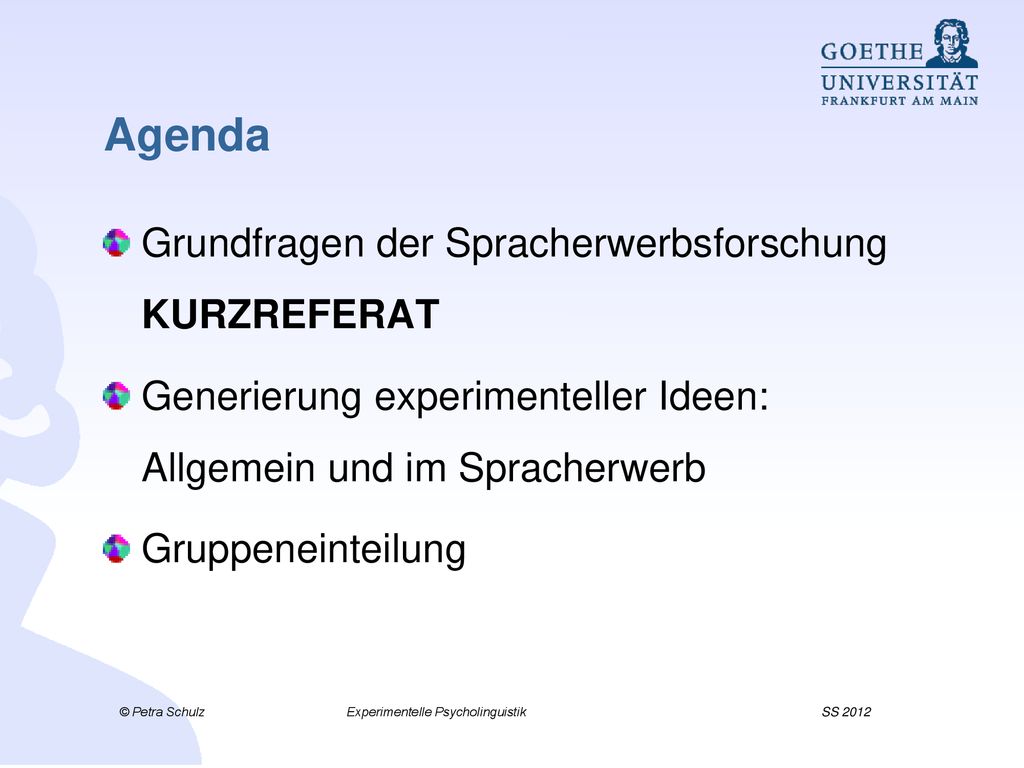 GOETHE
UNIVERSITÄT
FRANKFURT AM MAIN

Agenda

Grundfragen der Spracherwerbsforschung
KURZREFERAT

Generierung experimenteller Ideen:
Allgemein und im Spracherwerb

Gruppeneinteilung

© Petra Schulz Experimentelle Psycholinguistik SS 2012